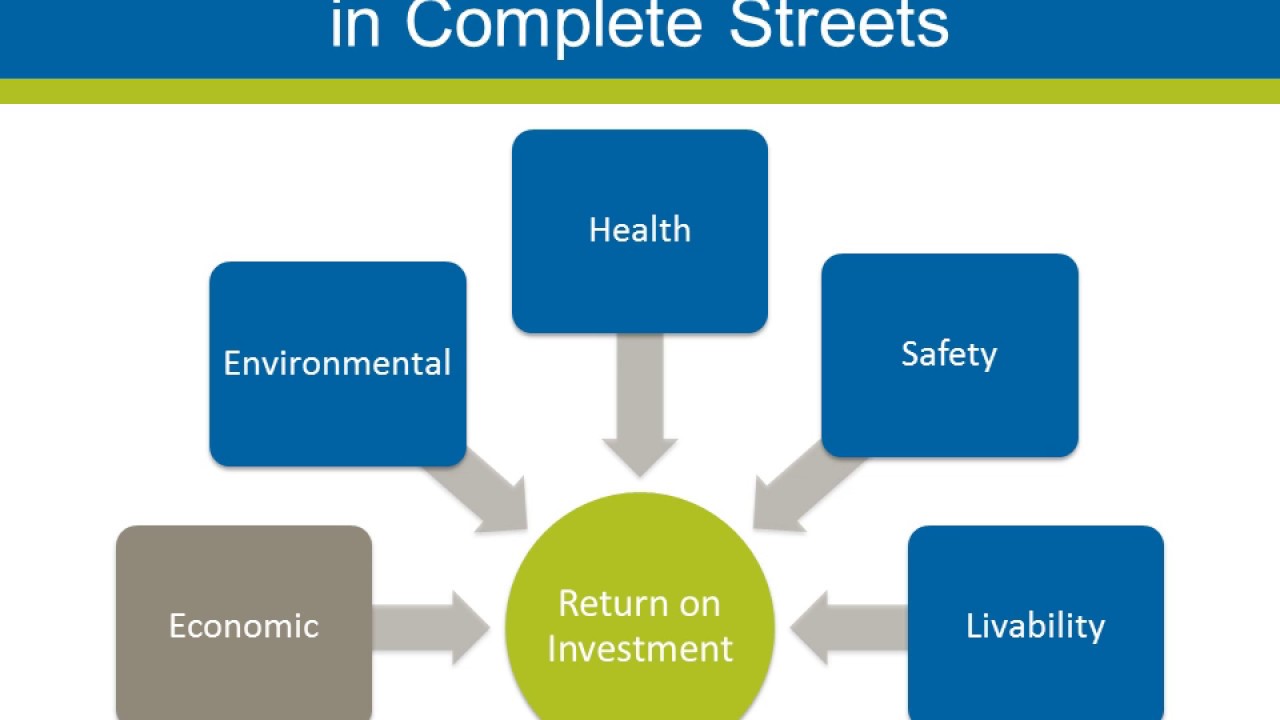 in Complete Streets

Health

Environmental

Safety

Economic

Return on Investment

Livability